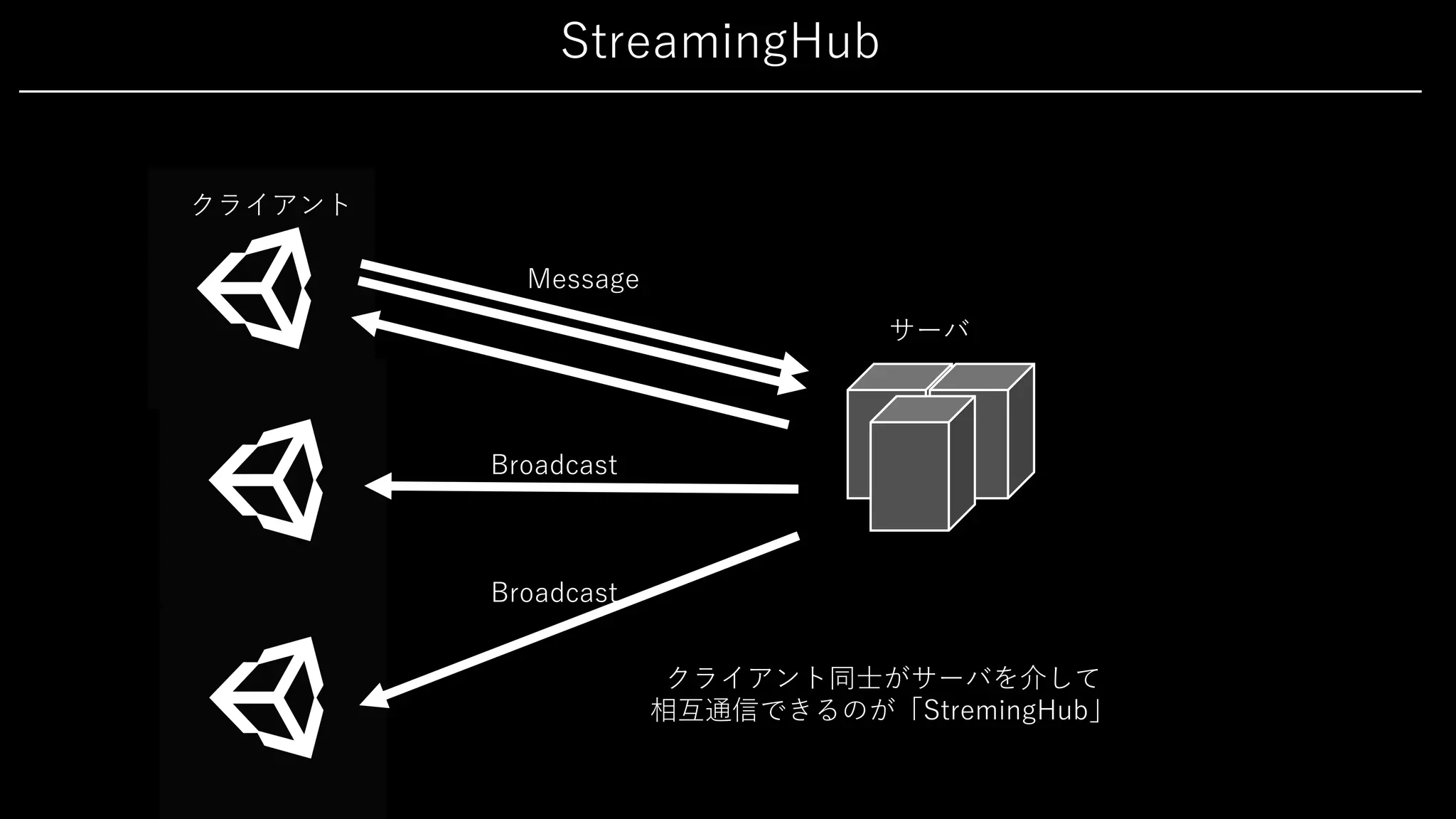 StreamingHub

クライアント

Message

サーバ

Broadcast

Broadcast

クライアント同士がサーバを介して
相互通信できるのが「StremingHub」